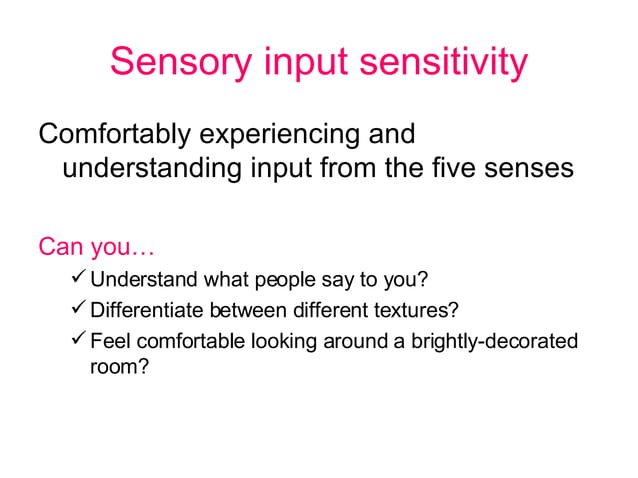 Sensory input sensitivity

Comfortably experiencing and understanding input from the five senses

Can you…

✓ Understand what people say to you?

✓ Differentiate between different textures?

✓ Feel comfortable looking around a brightly-decorated room?